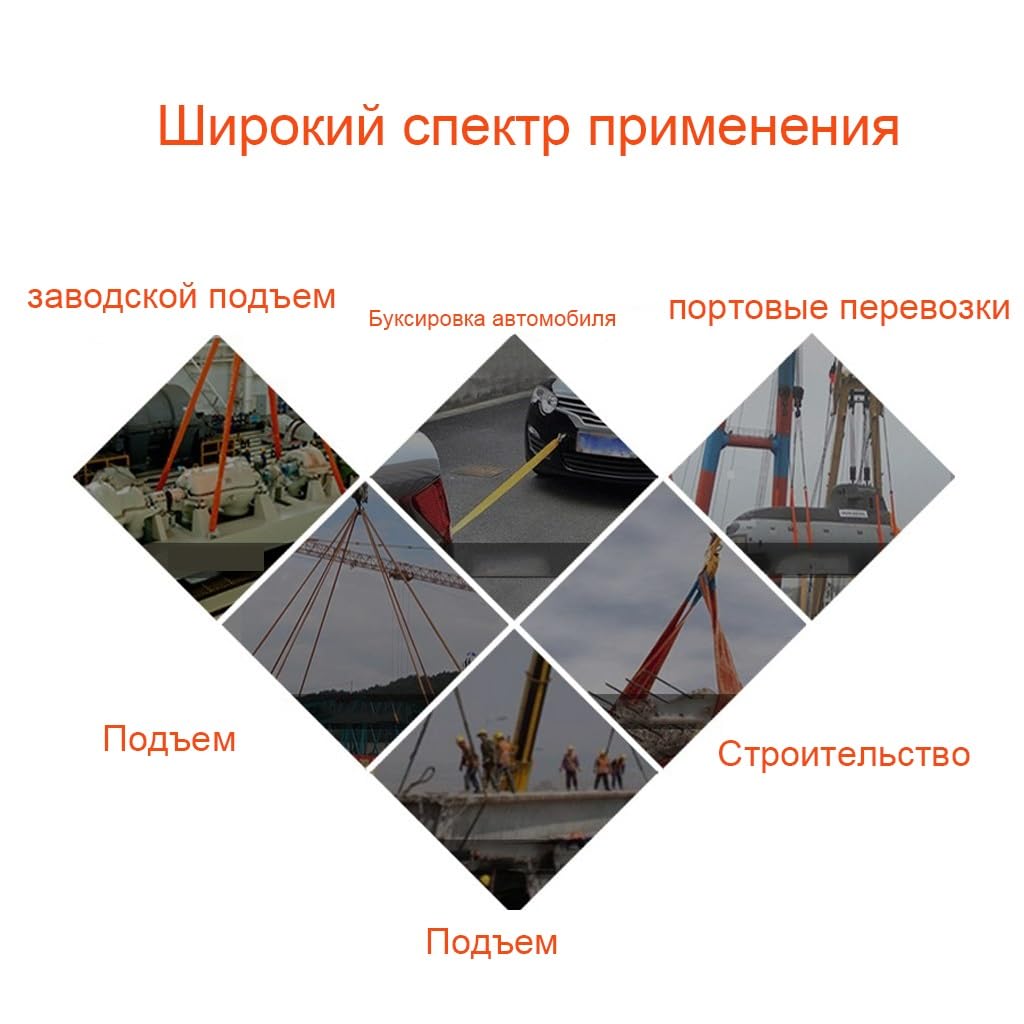 Широкий спектр применения

заводской подъем

Буксировка автомобиля

портовые перевозки

Подъем

Строительство

Подъем